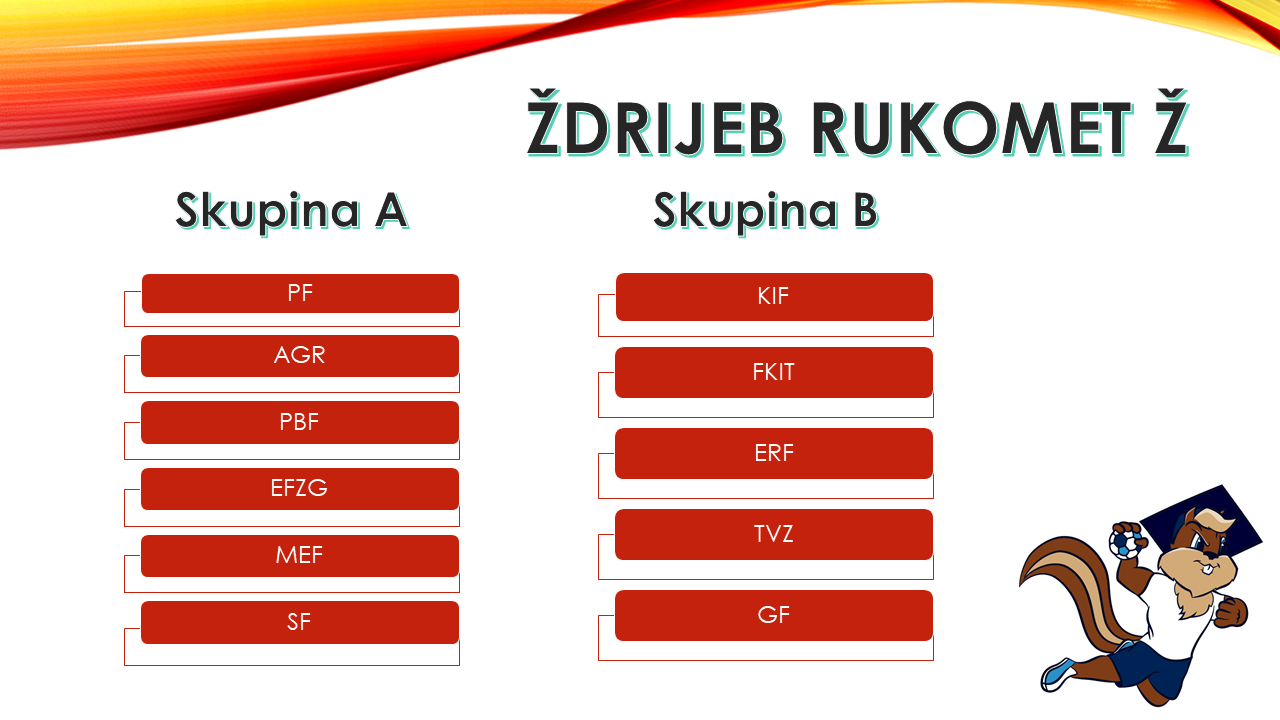 ŽDRIJEB RUKOMET Ž

Skupina A

PF

AGR

PBF

EFZG

MEF

SF

Skupina B

KIF

FKIT

ERF

TVZ

GF